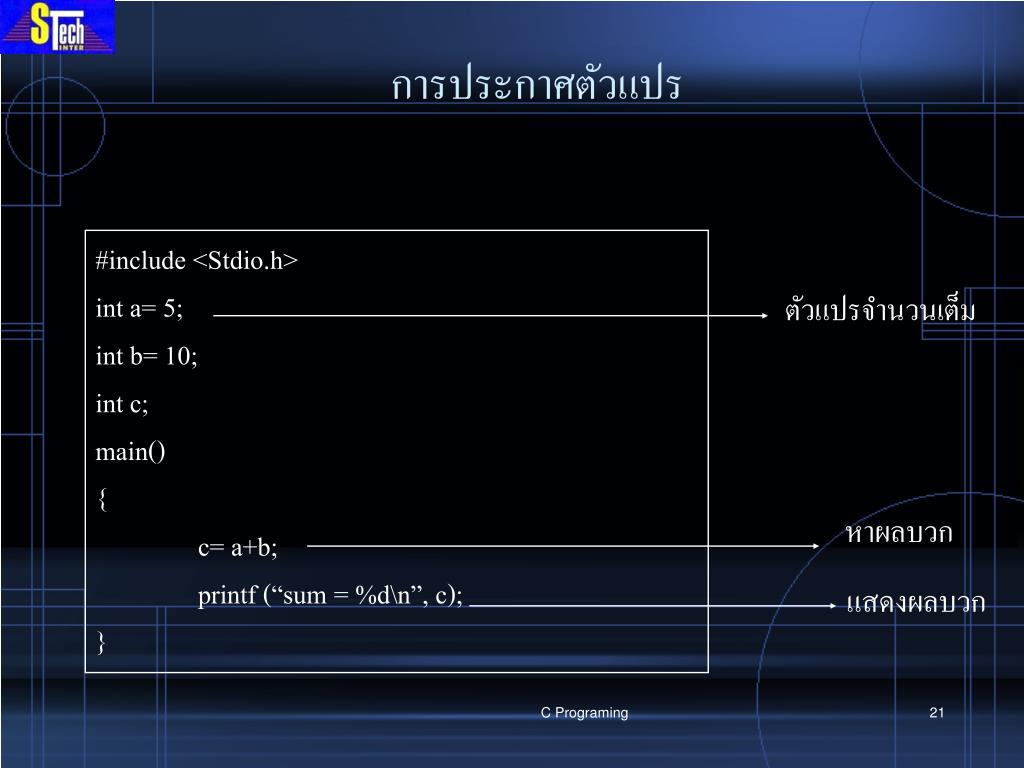 STech INTER

การประกาศตัวแปร

#include <Stdio.h>
int a= 5;
int b= 10;
int c;
main()
{
c= a+b;
printf (“sum = %d\n”, c);
}

ตัวแปรจำนวนเต็ม

หาผลบวก

แสดงผลบวก

C Programing

21